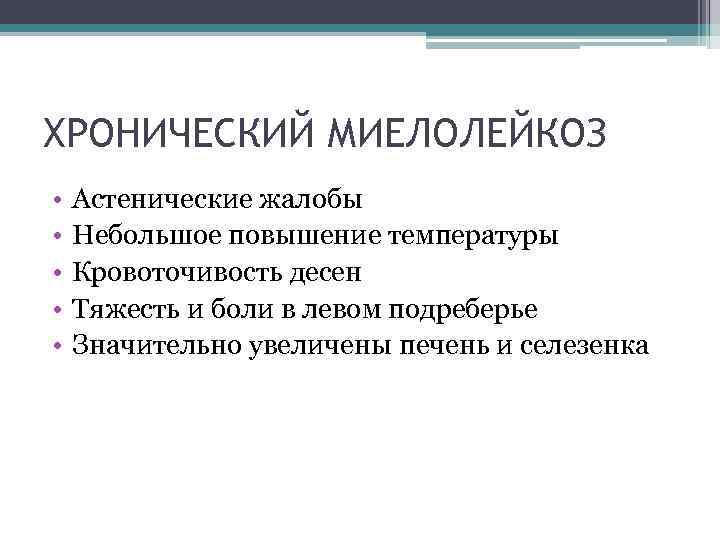 ХРОНИЧЕСКИЙ МИЕЛОЛЕЙКОЗ

• Астенические жалобы
• Небольшое повышение температуры
• Кровоточивость десен
• Тяжесть и боли в левом подреберье
• Значительно увеличены печень и селезенка